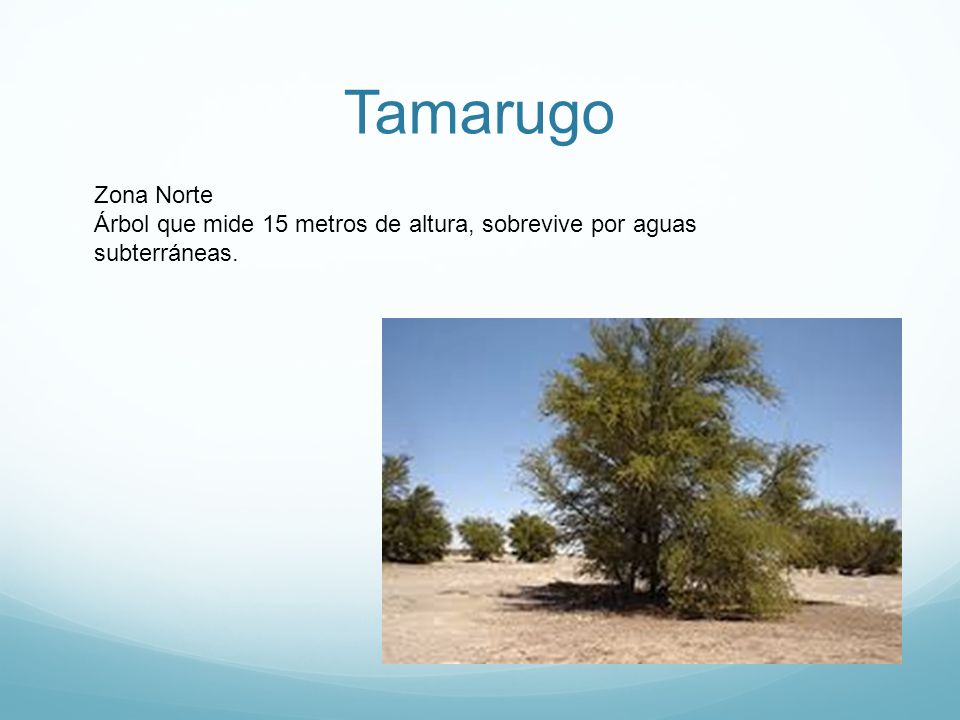 Tamarugo

Zona Norte
Árbol que mide 15 metros de altura, sobrevive por aguas subterráneas.